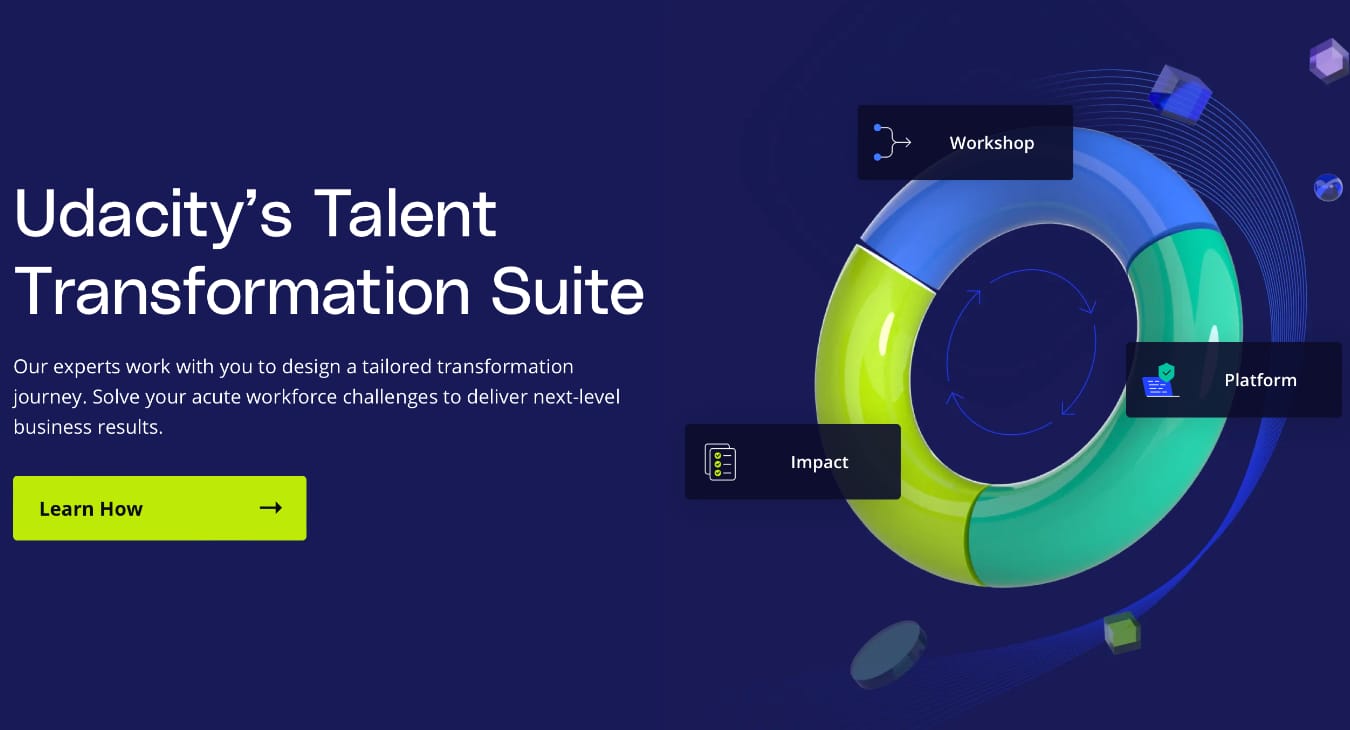 Udacity's Talent Transformation Suite

Our experts work with you to design a tailored transformation journey. Solve your acute workforce challenges to deliver next-level business results.

Learn How →

Workshop

Platform

Impact